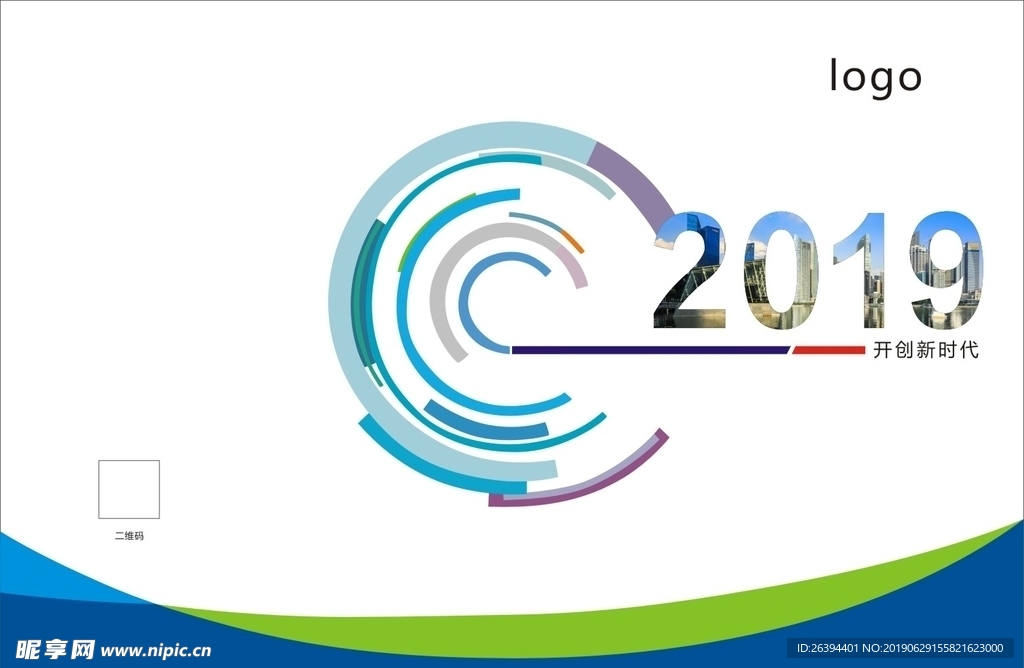 logo

2019

开创新时代

二维码

昵享网 www.nipic.cn

ID:26394401 NO:20190629155821623000